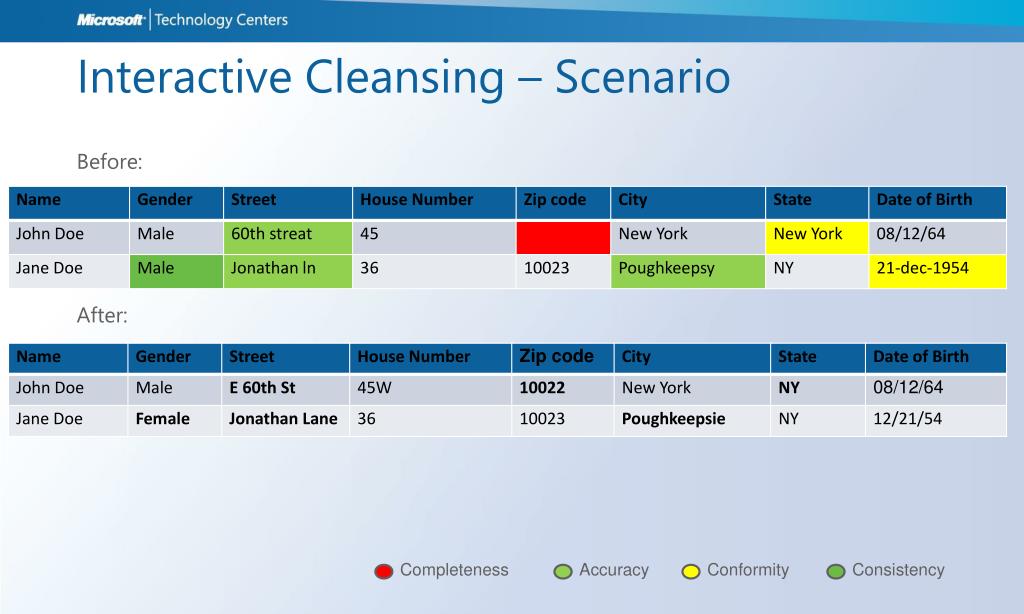 Microsoft | Technology Centers

Interactive Cleansing – Scenario

Before:

| Name | Gender | Street | House Number | Zip code | City | State | Date of Birth |
|---|---|---|---|---|---|---|---|
| John Doe | Male | 60th streat | 45 | | New York | New York | 08/12/64 |
| Jane Doe | Male | Jonathan ln | 36 | 10023 | Poughkeepsy | NY | 21-dec-1954 |

After:

| Name | Gender | Street | House Number | Zip code | City | State | Date of Birth |
|---|---|---|---|---|---|---|---|
| John Doe | Male | E 60th St | 45W | 10022 | New York | NY | 08/12/64 |
| Jane Doe | Female | Jonathan Lane | 36 | 10023 | Poughkeepsie | NY | 12/21/54 |

Completeness Accuracy Conformity Consistency